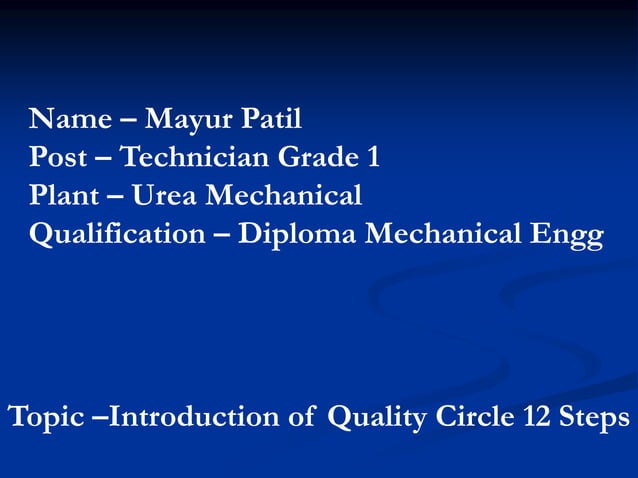 Name – Mayur Patil
Post – Technician Grade 1
Plant – Urea Mechanical
Qualification – Diploma Mechanical Engg

Topic –Introduction of Quality Circle 12 Steps